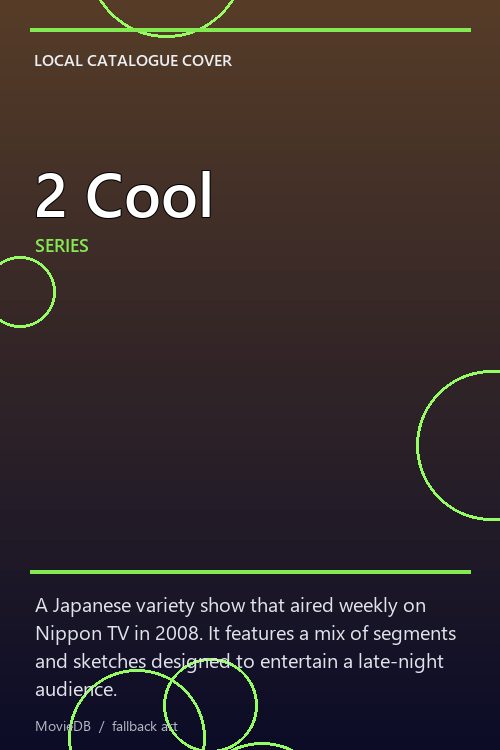 LOCAL CATALOGUE COVER

2 Cool

SERIES

A Japanese variety show that aired weekly on Nippon TV in 2008. It features a mix of segments and sketches designed to entertain a late-night audience.

MovieDB / fallback art